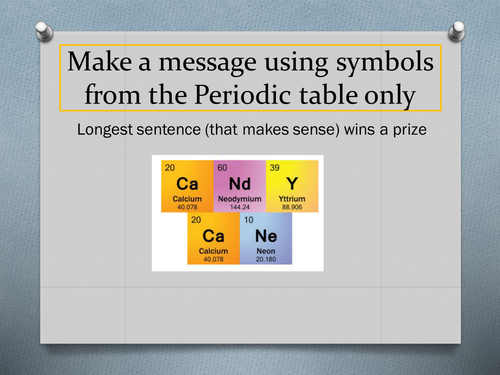 Make a message using symbols from the Periodic table only

Longest sentence (that makes sense) wins a prize

20
Ca
Calcium
40.078

60
Nd
Neodymium
144.24

39
Y
Yttrium
88.906

20
Ca
Calcium
40.078

10
Ne
Neon
20.180